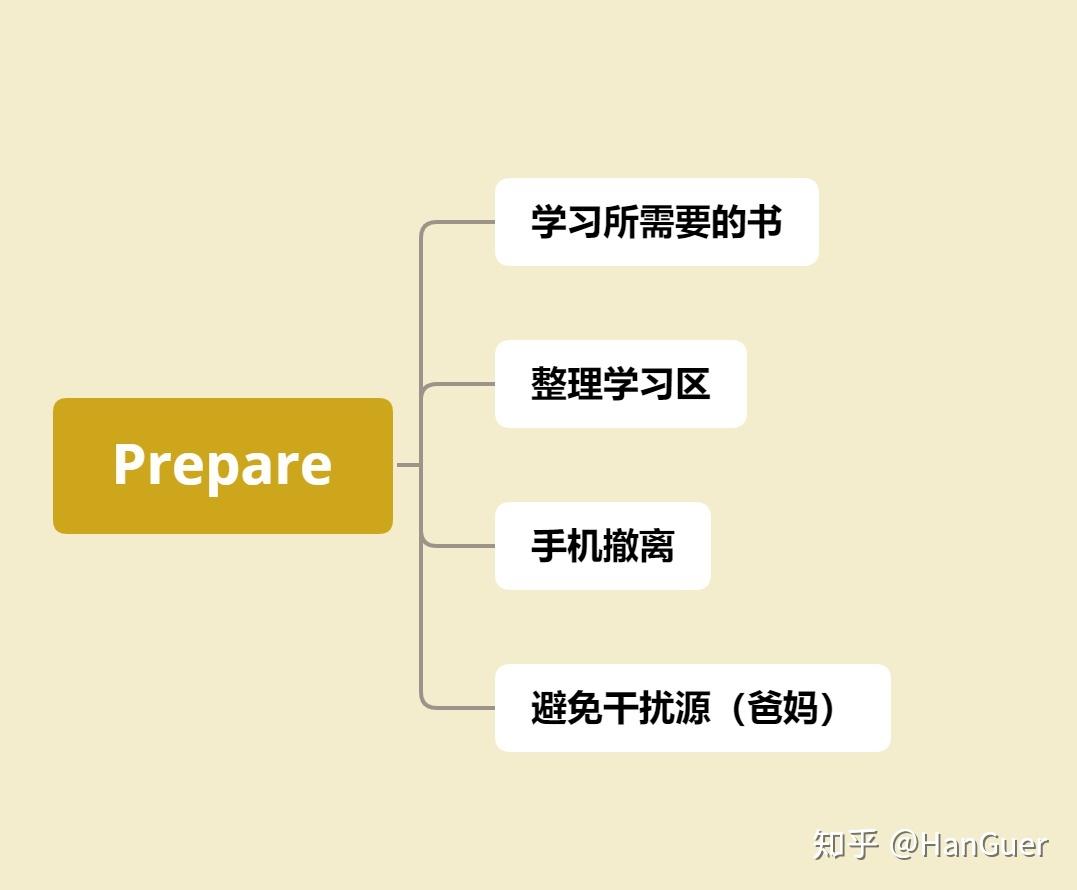 Prepare

学习所需要的书

整理学习区

手机撤离

避免干扰源（爸妈）

知乎 @HanGuer